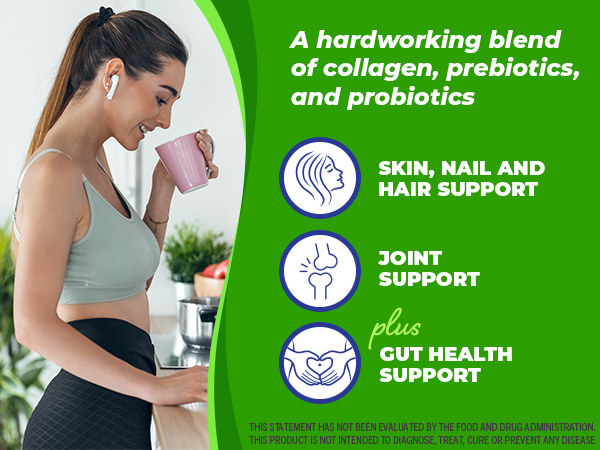 A hardworking blend of collagen, prebiotics, and probiotics

SKIN, NAIL AND HAIR SUPPORT

JOINT SUPPORT

plus

GUT HEALTH SUPPORT

THIS STATEMENT HAS NOT BEEN EVALUATED BY THE FOOD AND DRUG ADMINISTRATION. THIS PRODUCT IS NOT INTENDED TO DIAGNOSE, TREAT, CURE OR PREVENT ANY DISEASE